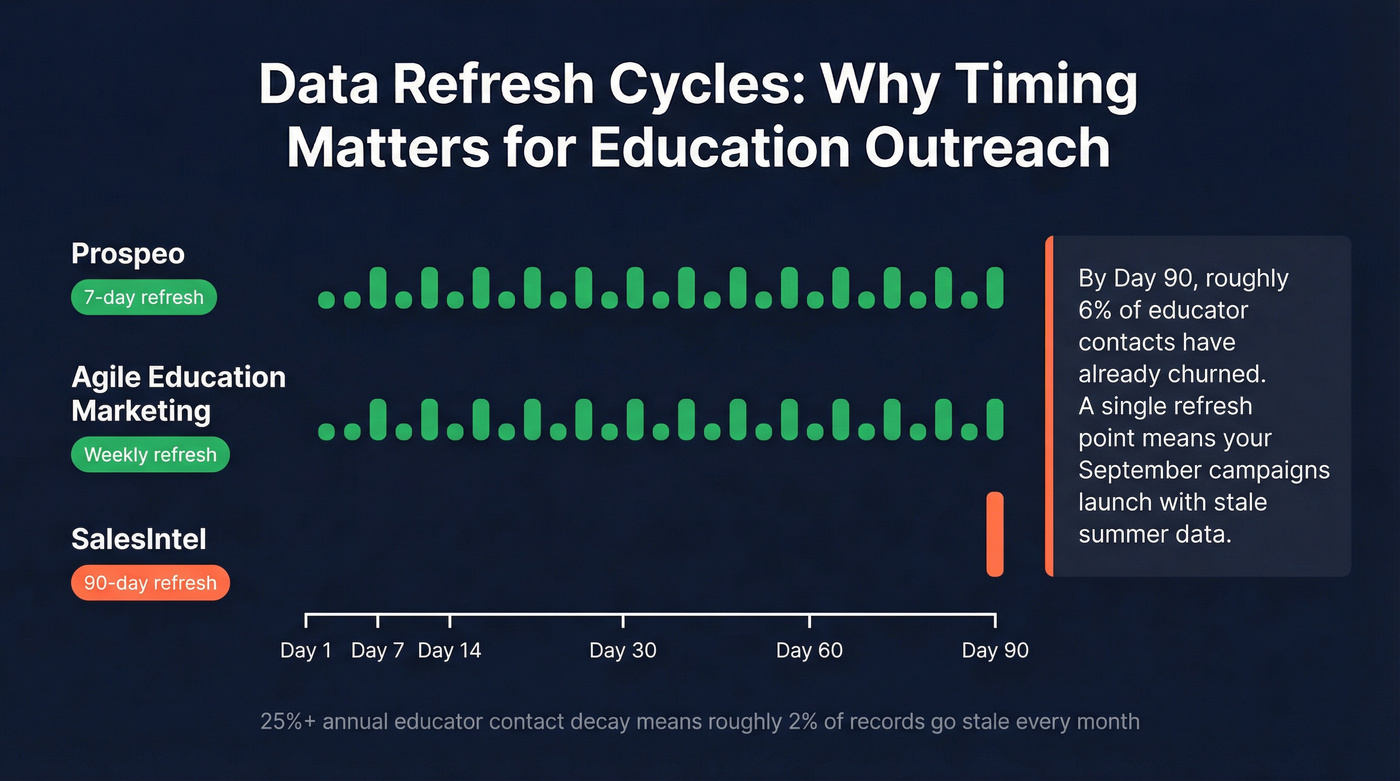 Data Refresh Cycles: Why Timing Matters for Education Outreach

Prospeo
7-day refresh

Agile Education Marketing
Weekly refresh

SalesIntel
90-day refresh

Day 1
Day 7
Day 14
Day 30
Day 60
Day 90

By Day 90, roughly 6% of educator contacts have already churned. A single refresh point means your September campaigns launch with stale summer data.

25%+ annual educator contact decay means roughly 2% of records go stale every month